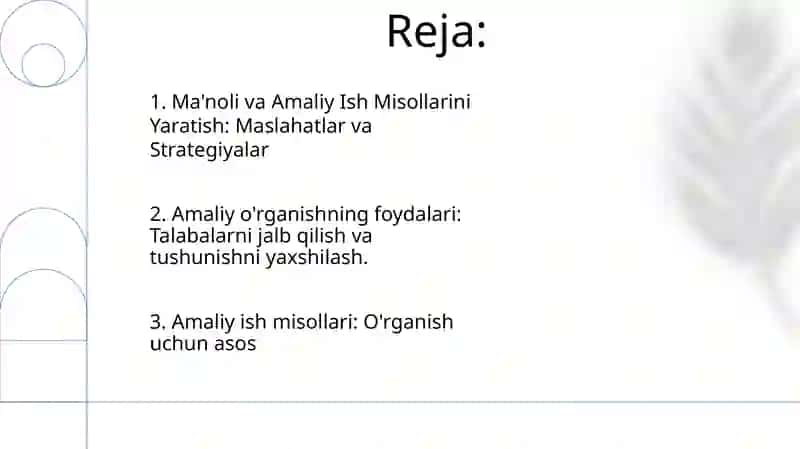 Reja:

1. Ma'noli va Amaliy Ish Misollarini Yaratish: Maslahatlar va Strategiyalar

2. Amaliy o'rganishning foydalari: Talabalarni jalb qilish va tushunishni yaxshilash.

3. Amaliy ish misollari: O'rganish uchun asos